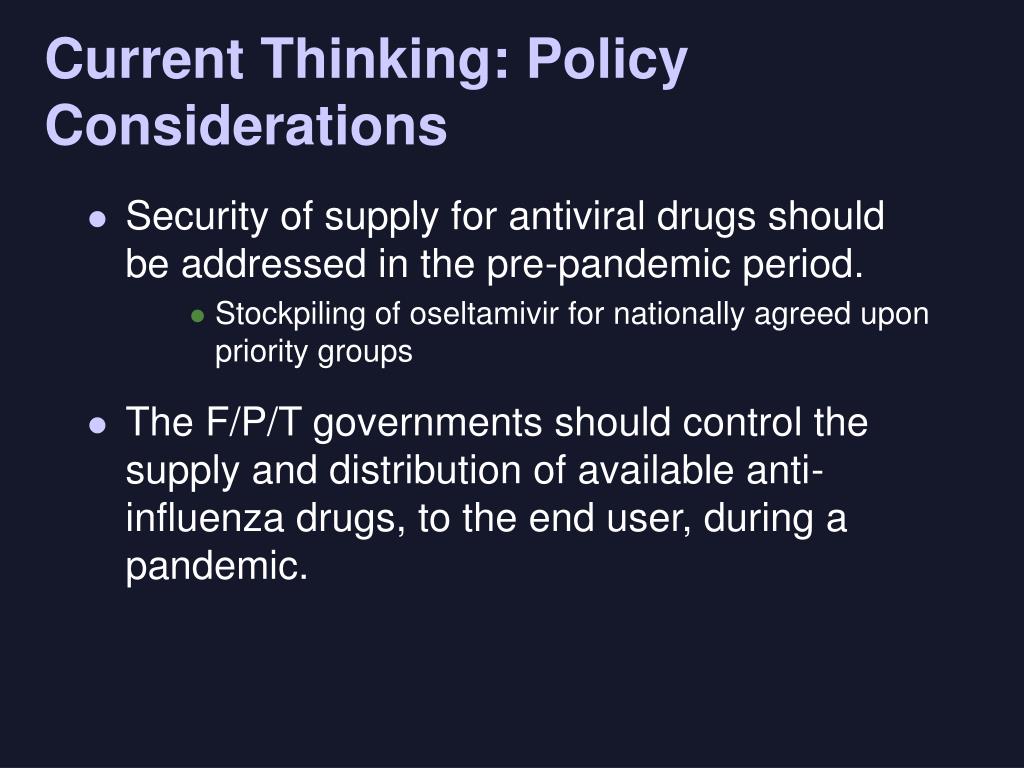 Current Thinking: Policy Considerations

- Security of supply for antiviral drugs should be addressed in the pre-pandemic period.
  - Stockpiling of oseltamivir for nationally agreed upon priority groups
- The F/P/T governments should control the supply and distribution of available anti-influenza drugs, to the end user, during a pandemic.